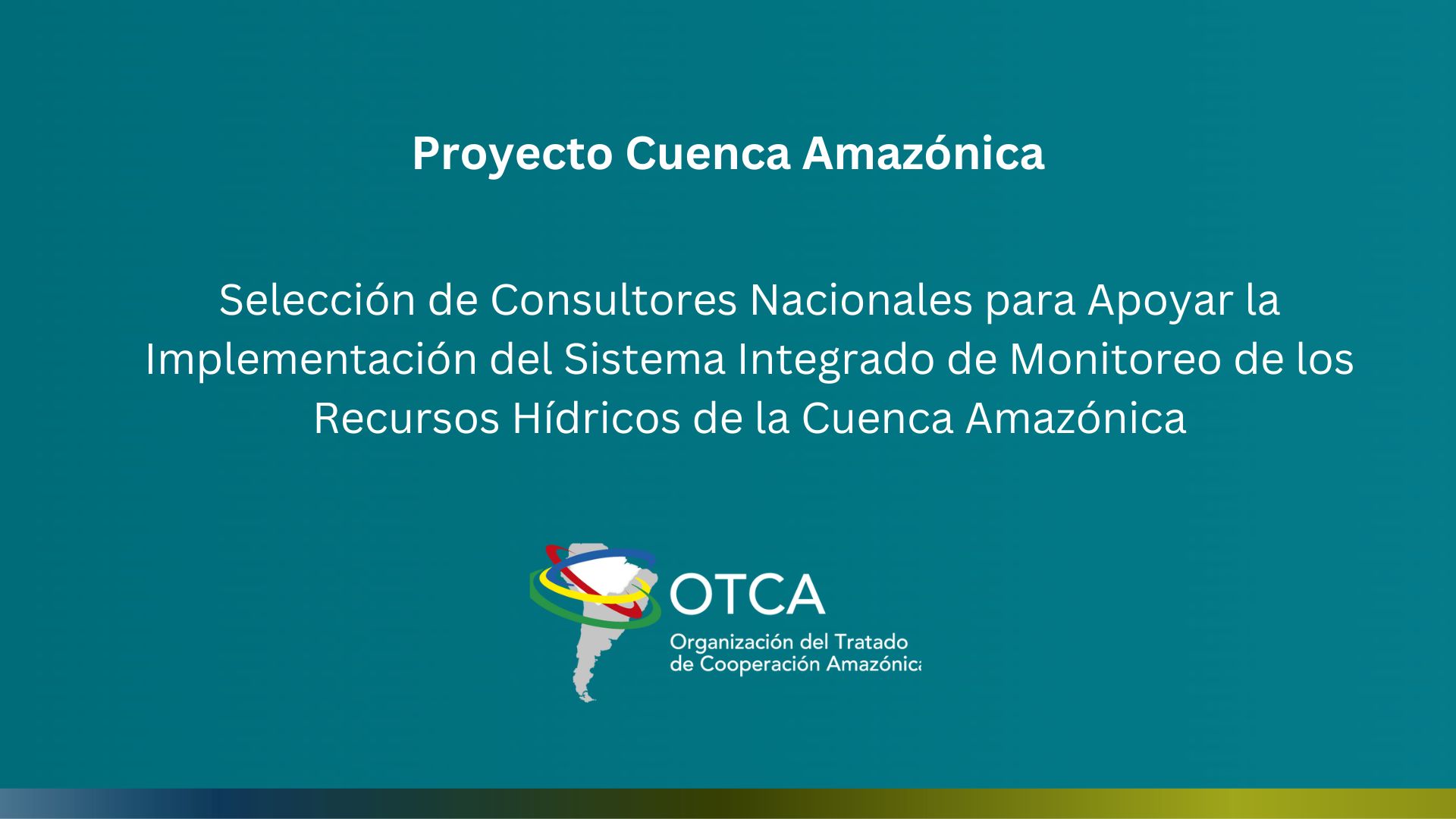 Proyecto Cuenca Amazónica

Selección de Consultores Nacionales para Apoyar la Implementación del Sistema Integrado de Monitoreo de los Recursos Hídricos de la Cuenca Amazónica

OTCA
Organización del Tratado de Cooperación Amazónica